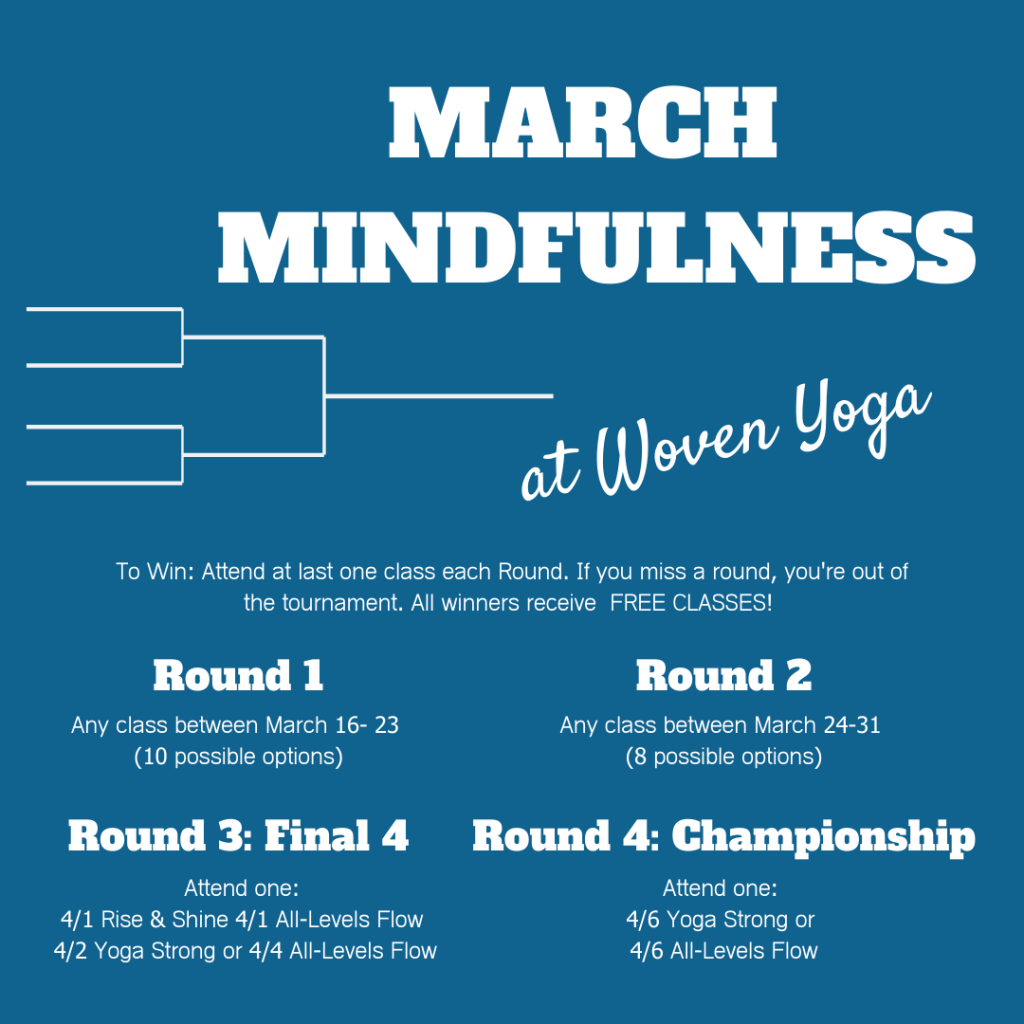 MARCH MINDFULNESS

at Woven Yoga

To Win: Attend at last one class each Round. If you miss a round, you're out of the tournament. All winners receive FREE CLASSES!

Round 1

Any class between March 16- 23
(10 possible options)

Round 2

Any class between March 24-31
(8 possible options)

Round 3: Final 4

Attend one:
4/1 Rise & Shine 4/1 All-Levels Flow
4/2 Yoga Strong or 4/4 All-Levels Flow

Round 4: Championship

Attend one:
4/6 Yoga Strong or
4/6 All-Levels Flow